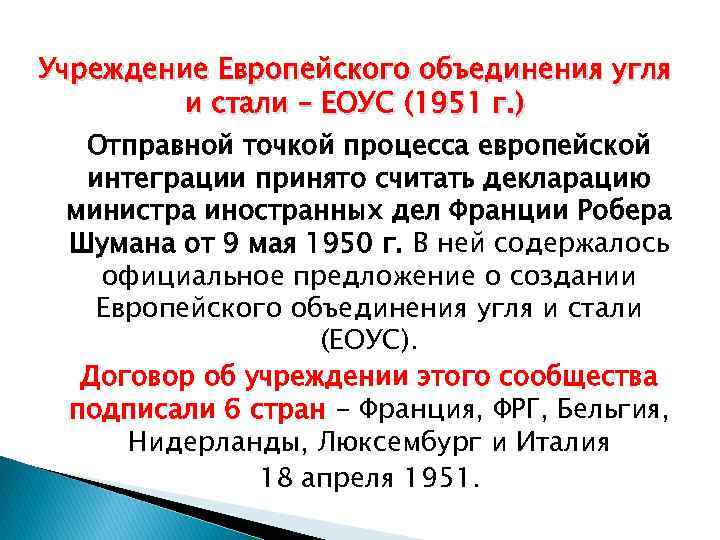 Учреждение Европейского объединения угля и стали – ЕОУС (1951 г.)

Отправной точкой процесса европейской интеграции принято считать декларацию министра иностранных дел Франции Робера Шумана от 9 мая 1950 г. В ней содержалось официальное предложение о создании Европейского объединения угля и стали (ЕОУС).

Договор об учреждении этого сообщества подписали 6 стран – Франция, ФРГ, Бельгия, Нидерланды, Люксембург и Италия 18 апреля 1951.